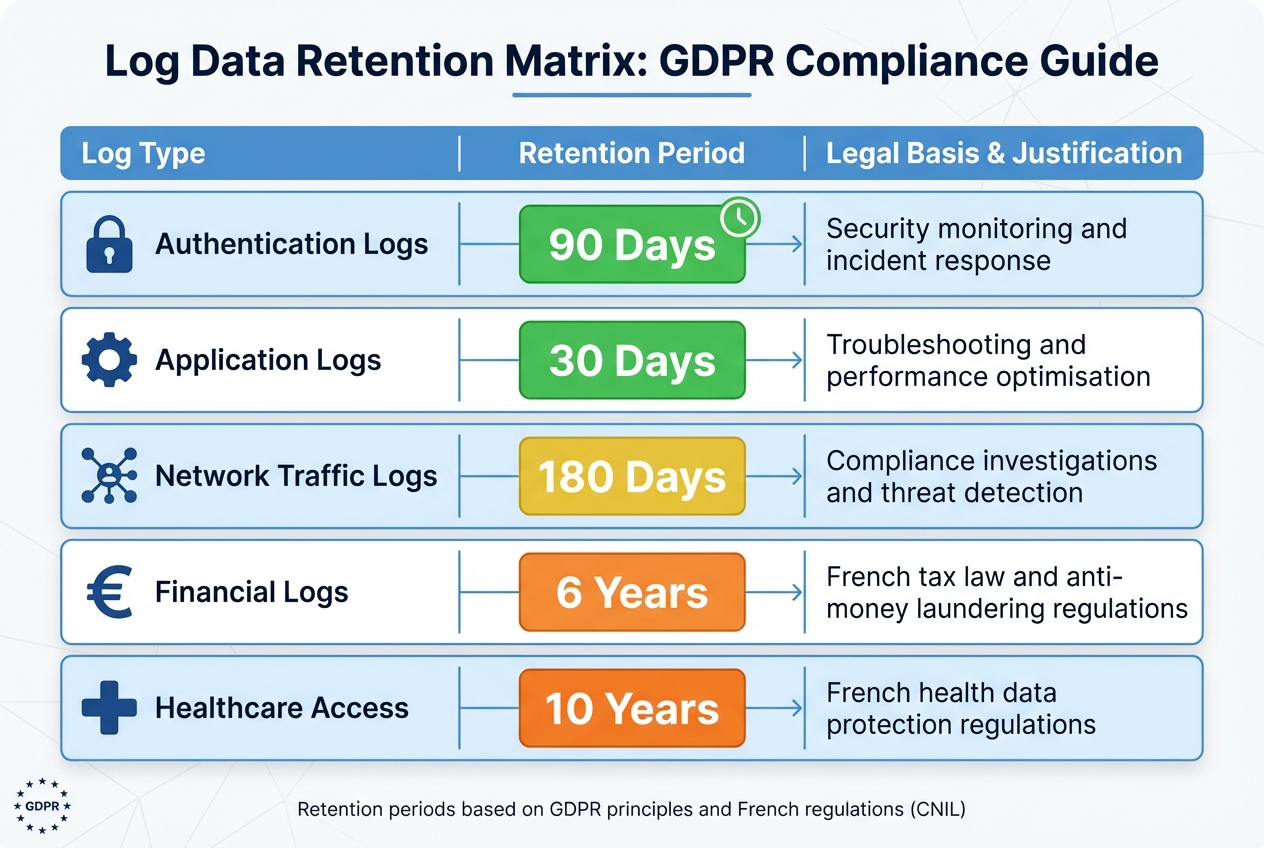 Log Data Retention Matrix: GDPR Compliance Guide

| Log Type | Retention Period | Legal Basis & Justification |
|---|---|---|
| Authentication Logs | 90 Days | Security monitoring and incident response |
| Application Logs | 30 Days | Troubleshooting and performance optimisation |
| Network Traffic Logs | 180 Days | Compliance investigations and threat detection |
| Financial Logs | 6 Years | French tax law and anti-money laundering regulations |
| Healthcare Access | 10 Years | French health data protection regulations |

GDPR

Retention periods based on GDPR principles and French regulations (CNIL)